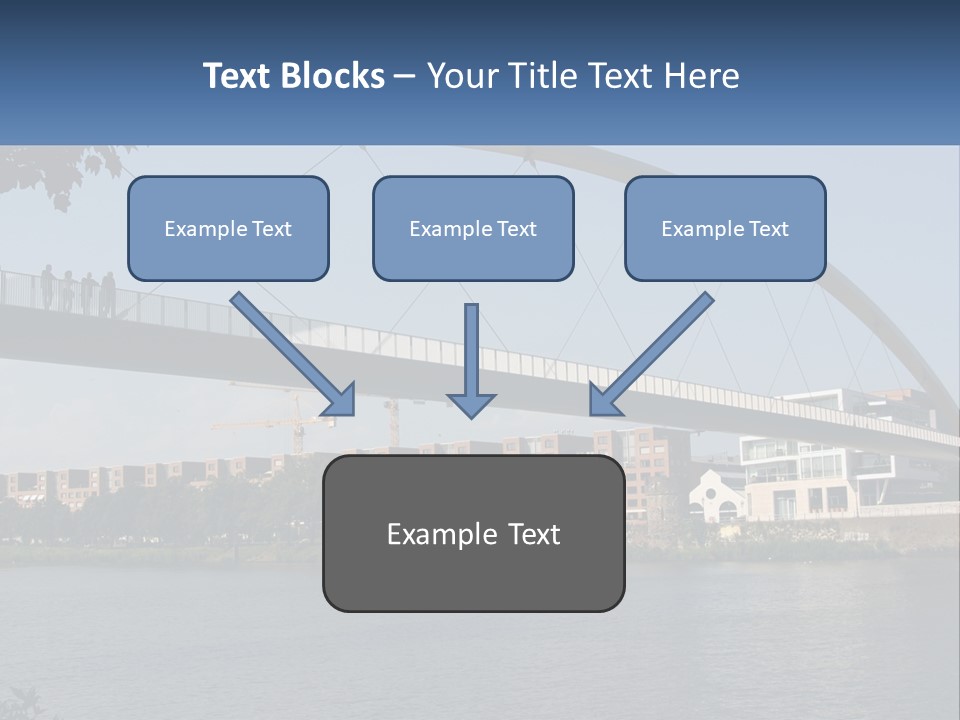 Text Blocks – Your Title Text Here

Example Text

Example Text

Example Text

Example Text